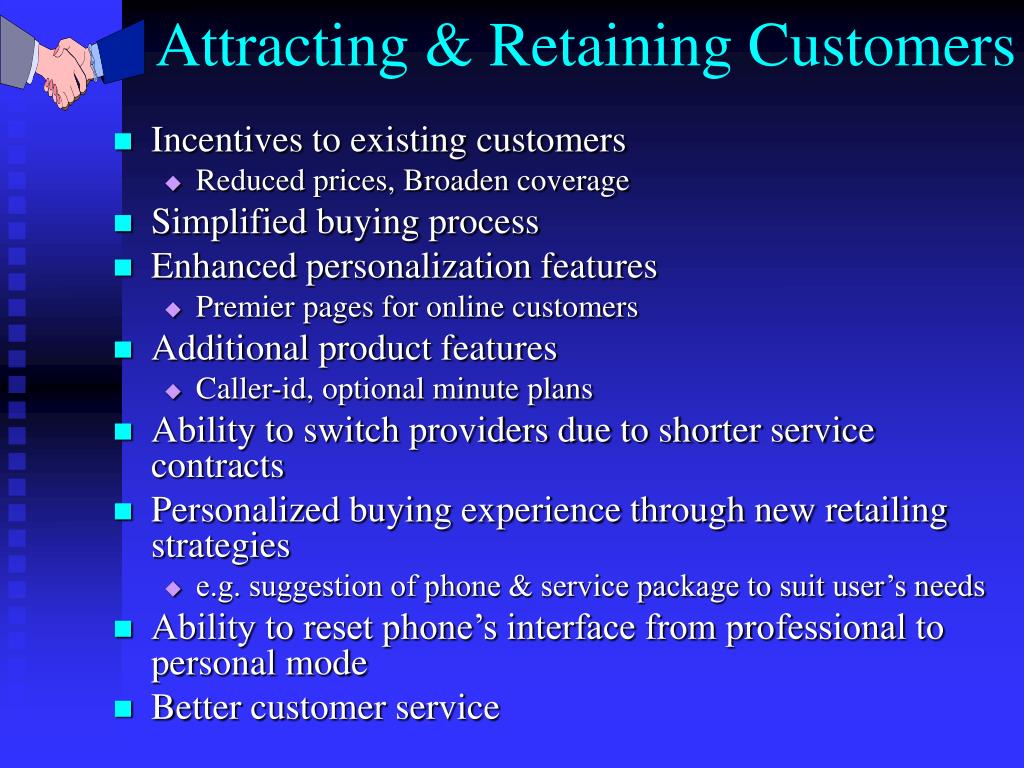 Attracting & Retaining Customers

- Incentives to existing customers
  - Reduced prices, Broaden coverage
- Simplified buying process
- Enhanced personalization features
  - Premier pages for online customers
- Additional product features
  - Caller-id, optional minute plans
- Ability to switch providers due to shorter service contracts
- Personalized buying experience through new retailing strategies
  - e.g. suggestion of phone & service package to suit user's needs
- Ability to reset phone's interface from professional to personal mode
- Better customer service